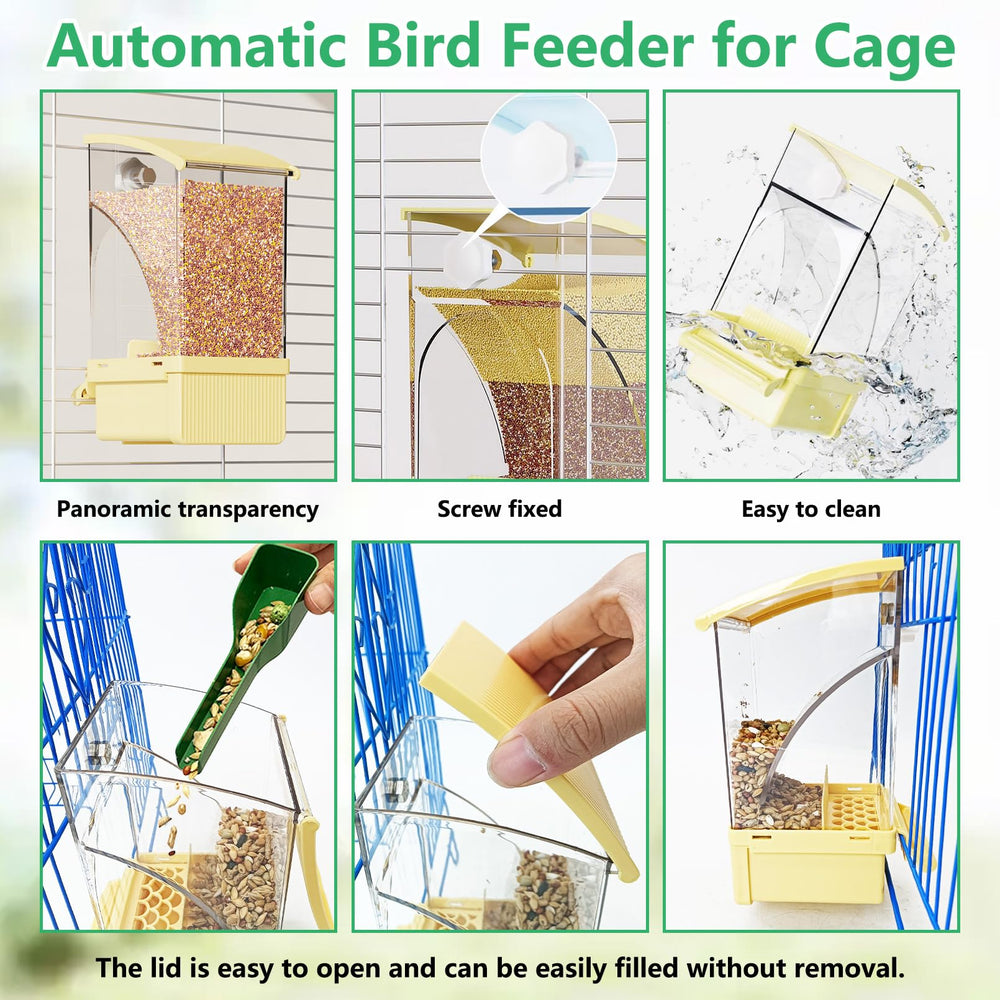 Automatic Bird Feeder for Cage

Panoramic transparency

Screw fixed

Easy to clean

The lid is easy to open and can be easily filled without removal.